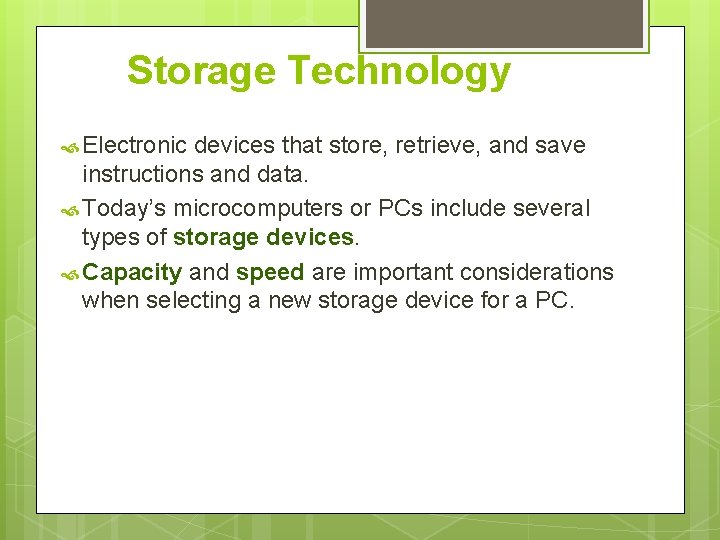 Storage Technology

Electronic devices that store, retrieve, and save instructions and data.

Today’s microcomputers or PCs include several types of storage devices.

Capacity and speed are important considerations when selecting a new storage device for a PC.